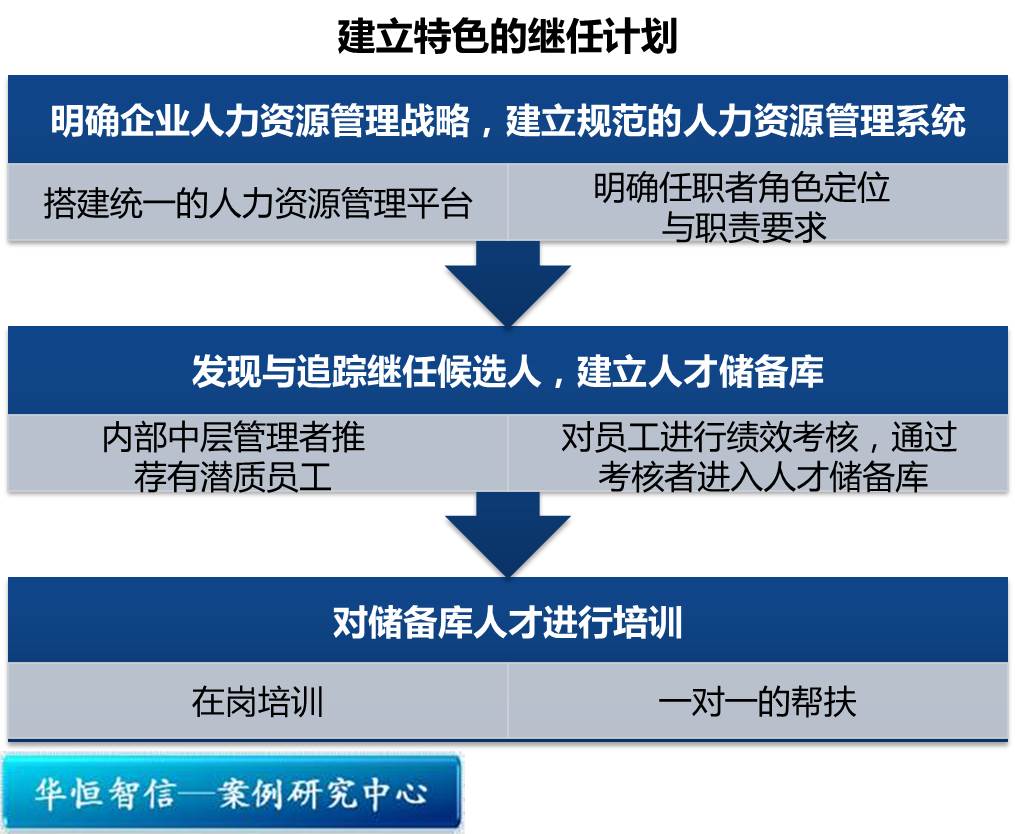 建立特色的继任计划

明确企业人力资源管理战略，建立规范的人力资源管理系统

搭建统一的人力资源管理平台

明确任职者角色定位与职责要求

发现与追踪继任候选人，建立人才储备库

内部中层管理者推荐有潜质员工

对员工进行绩效考核，通过考核者进入人才储备库

对储备库人才进行培训

在岗培训

一对一的帮扶

华恒智信—案例研究中心